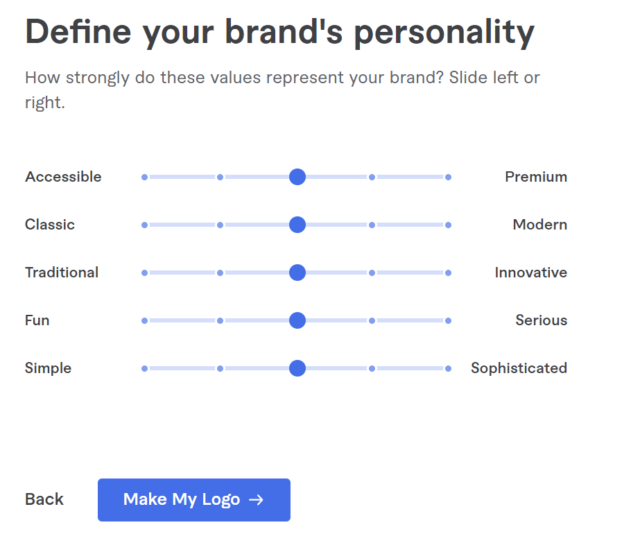 Define your brand's personality

How strongly do these values represent your brand? Slide left or right.

Accessible Premium

Classic Modern

Traditional Innovative

Fun Serious

Simple Sophisticated

Back

Make My Logo →